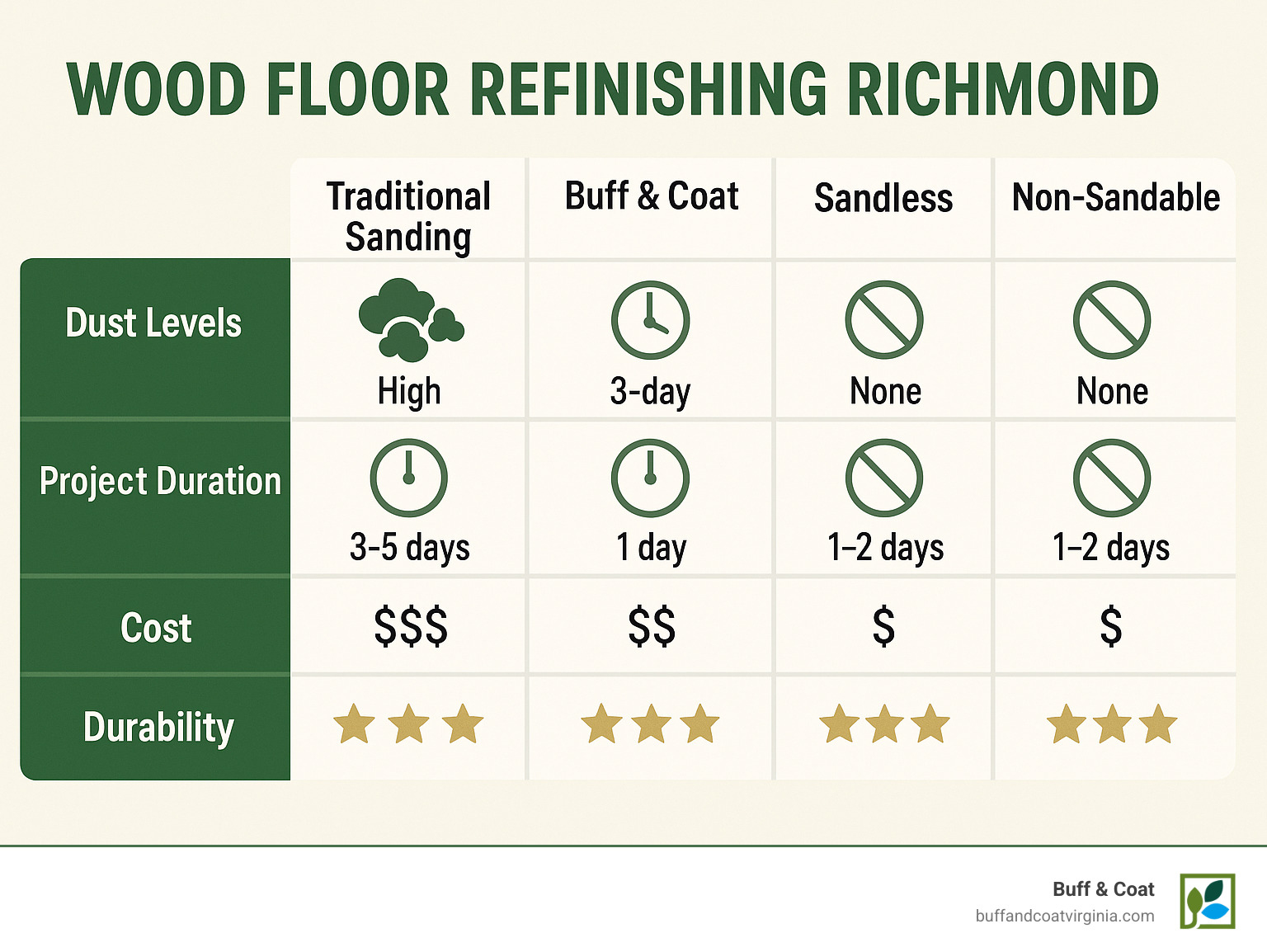 WOOD FLOOR REFINISHING RICHMOND

|  | Traditional Sanding | Buff & Coat | Sandless | Non-Sandable |
|---|---|---|---|---|
| Dust Levels | High | 3-day | None | None |
| Project Duration | 3-5 days | 1 day | 1–2 days | 1–2 days |
| Cost | $$$ | $$ | $ | $ |
| Durability | ★★★ | ★★★ | ★★★ | ★★★ |

Buff & Coat
buffandcoatvirginia.com